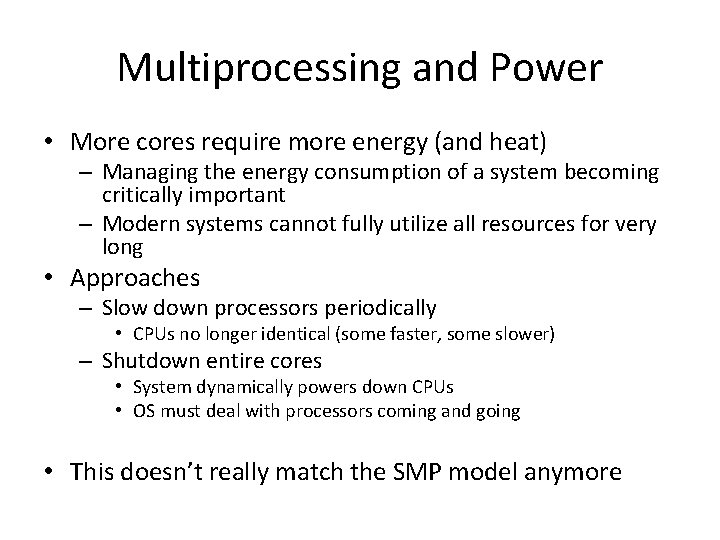 Multiprocessing and Power

• More cores require more energy (and heat)
  – Managing the energy consumption of a system becoming critically important
  – Modern systems cannot fully utilize all resources for very long
• Approaches
  – Slow down processors periodically
    • CPUs no longer identical (some faster, some slower)
  – Shutdown entire cores
    • System dynamically powers down CPUs
    • OS must deal with processors coming and going

• This doesn't really match the SMP model anymore